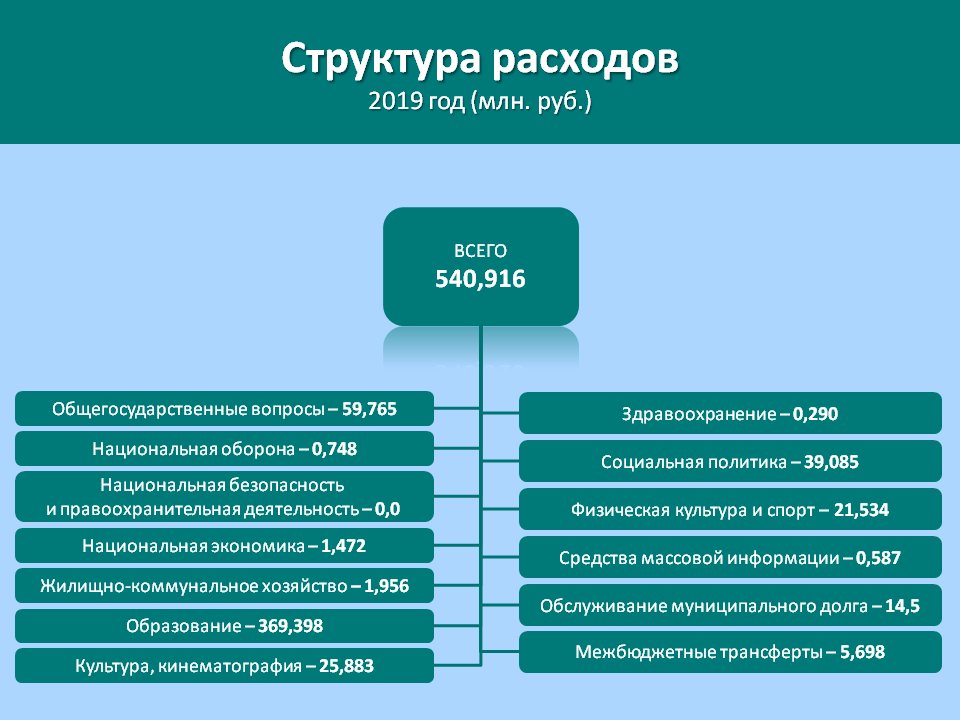 Структура расходов
2019 год (млн. руб.)

ВСЕГО
540,916

Общегосударственные вопросы – 59,765

Национальная оборона – 0,748

Национальная безопасность и правоохранительная деятельность – 0,0

Национальная экономика – 1,472

Жилищно-коммунальное хозяйство – 1,956

Образование – 369,398

Культура, кинематография – 25,883

Здравоохранение – 0,290

Социальная политика – 39,085

Физическая культура и спорт – 21,534

Средства массовой информации – 0,587

Обслуживание муниципального долга – 14,5

Межбюджетные трансферты – 5,698